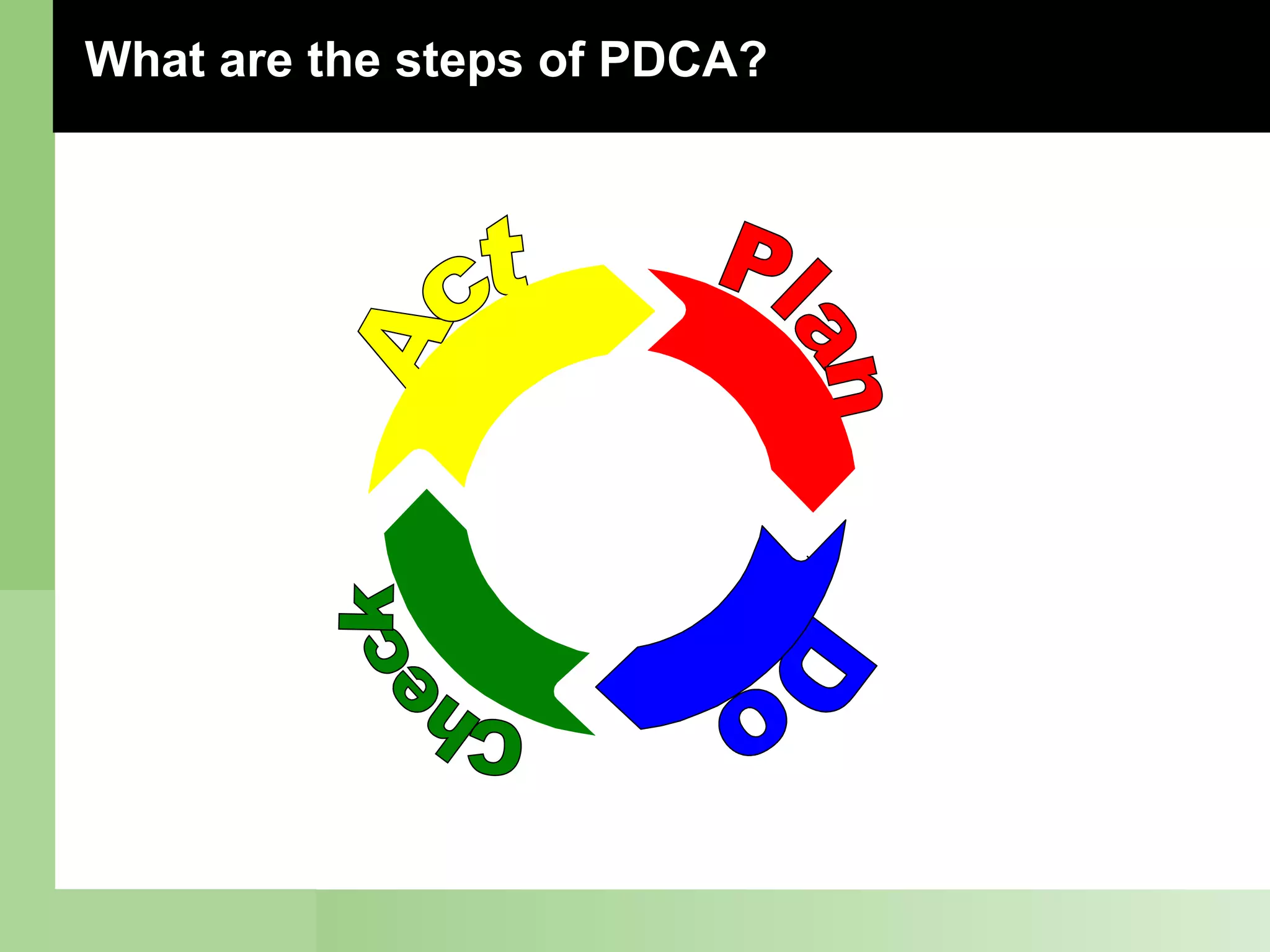 What are the steps of PDCA?

Plan

Do

Check

Act